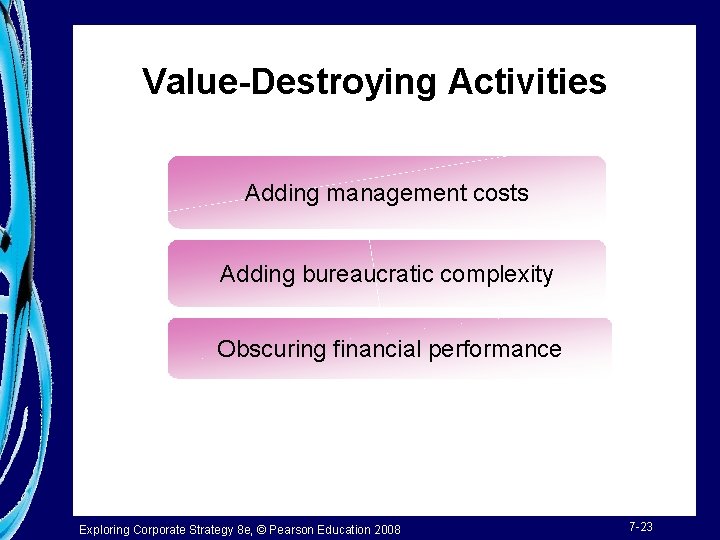 Value-Destroying Activities

Adding management costs

Adding bureaucratic complexity

Obscuring financial performance

Exploring Corporate Strategy 8e, © Pearson Education 2008

7-23